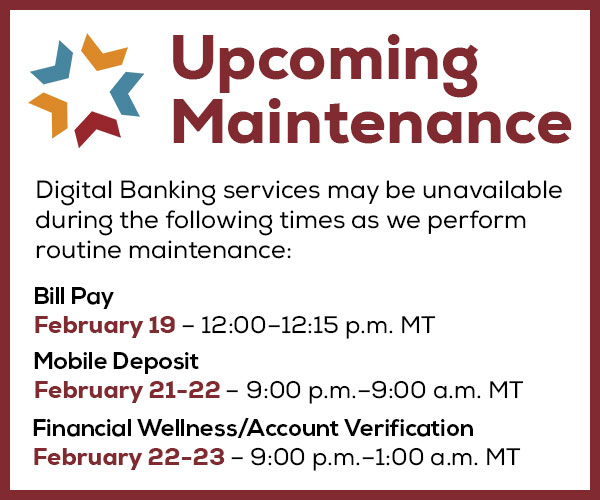 Upcoming Maintenance

Digital Banking services may be unavailable during the following times as we perform routine maintenance:

Bill Pay
February 19 – 12:00–12:15 p.m. MT

Mobile Deposit
February 21-22 – 9:00 p.m.–9:00 a.m. MT

Financial Wellness/Account Verification
February 22-23 – 9:00 p.m.–1:00 a.m. MT